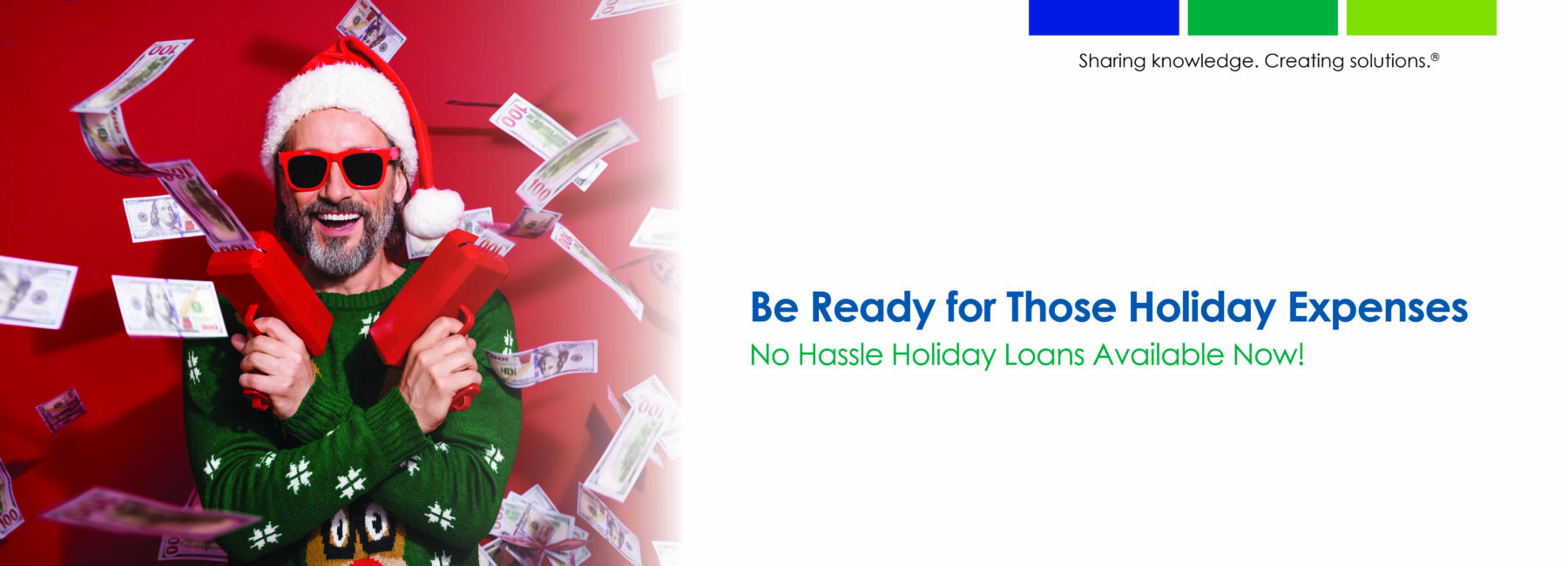 Sharing knowledge. Creating solutions.®

Be Ready for Those Holiday Expenses

No Hassle Holiday Loans Available Now!